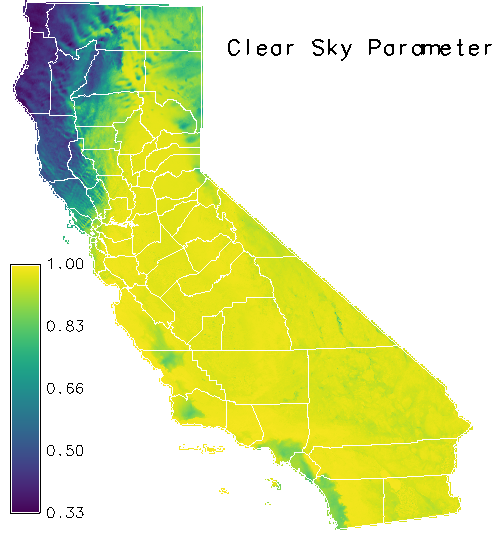 Clear Sky Parameter

1.00
0.83
0.66
0.50
0.33